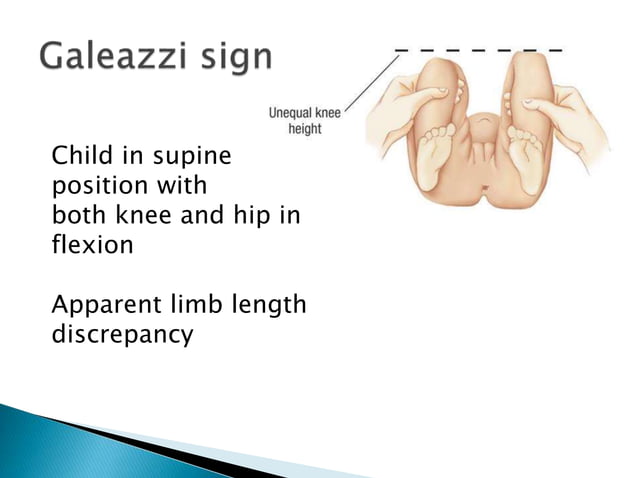 Galeazzi sign

Unequal knee height

Child in supine position with both knee and hip in flexion

Apparent limb length discrepancy